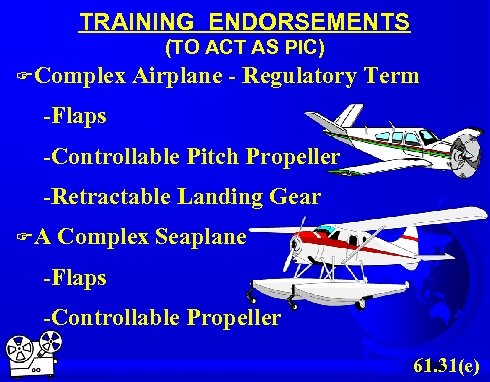 TRAINING ENDORSEMENTS
(TO ACT AS PIC)

☞Complex Airplane - Regulatory Term

-Flaps

-Controllable Pitch Propeller

-Retractable Landing Gear

☞A Complex Seaplane

-Flaps

-Controllable Propeller

61.31(e)